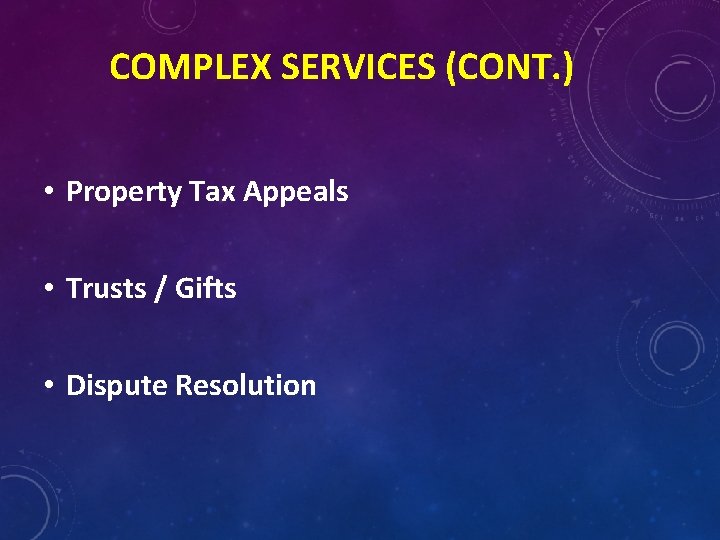 COMPLEX SERVICES (CONT.)

• Property Tax Appeals

• Trusts / Gifts

• Dispute Resolution